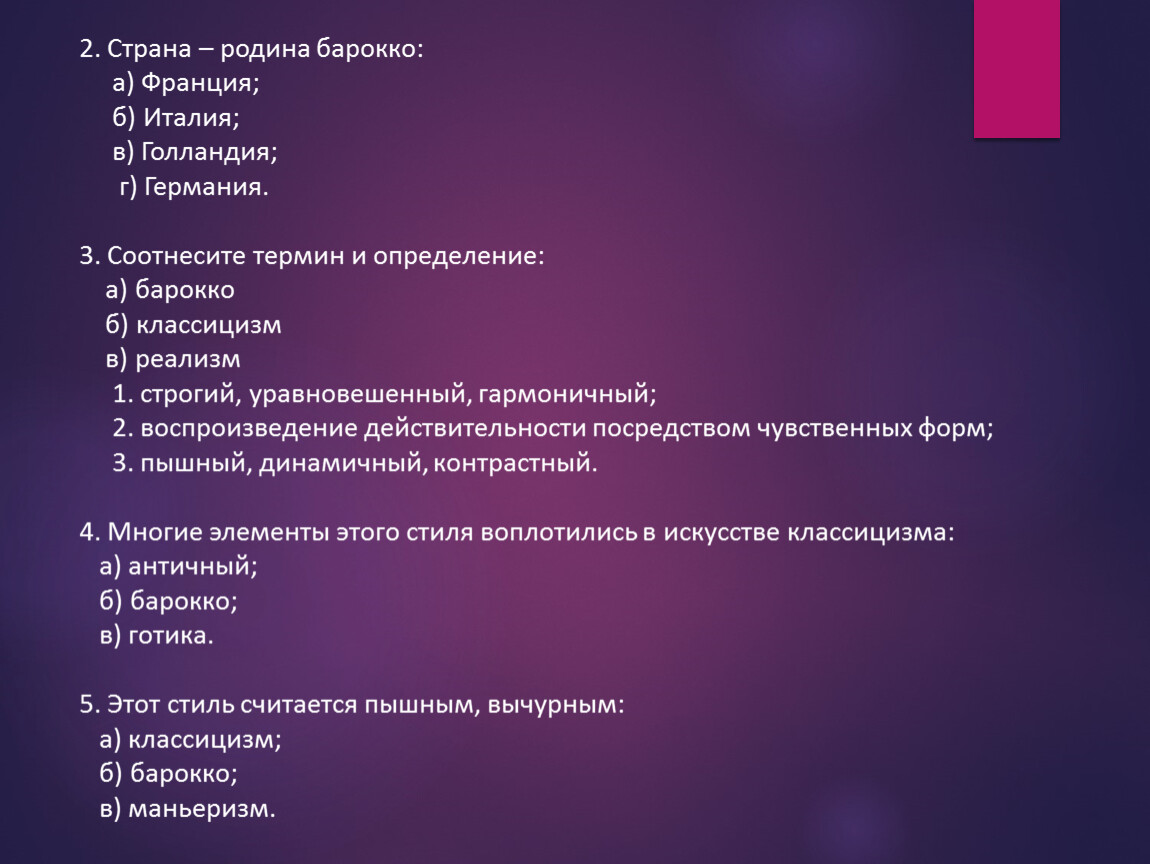 2. Страна – родина барокко:
а) Франция;
б) Италия;
в) Голландия;
г) Германия.

3. Соотнесите термин и определение:
а) барокко
б) классицизм
в) реализм
1. строгий, уравновешенный, гармоничный;
2. воспроизведение действительности посредством чувственных форм;
3. пышный, динамичный, контрастный.

4. Многие элементы этого стиля воплотились в искусстве классицизма:
а) античный;
б) барокко;
в) готика.

5. Этот стиль считается пышным, вычурным:
а) классицизм;
б) барокко;
в) маньеризм.